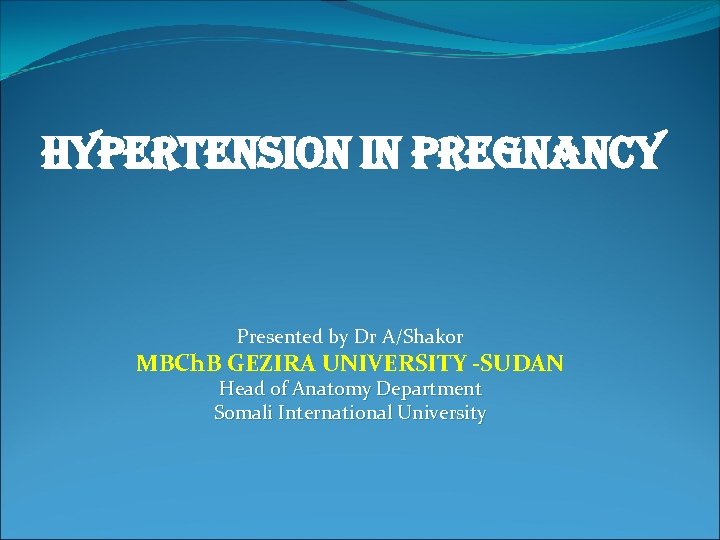 HYPERTENSION IN PREGNANCY

Presented by Dr A/Shakor
MBChB GEZIRA UNIVERSITY -SUDAN
Head of Anatomy Department
Somali International University